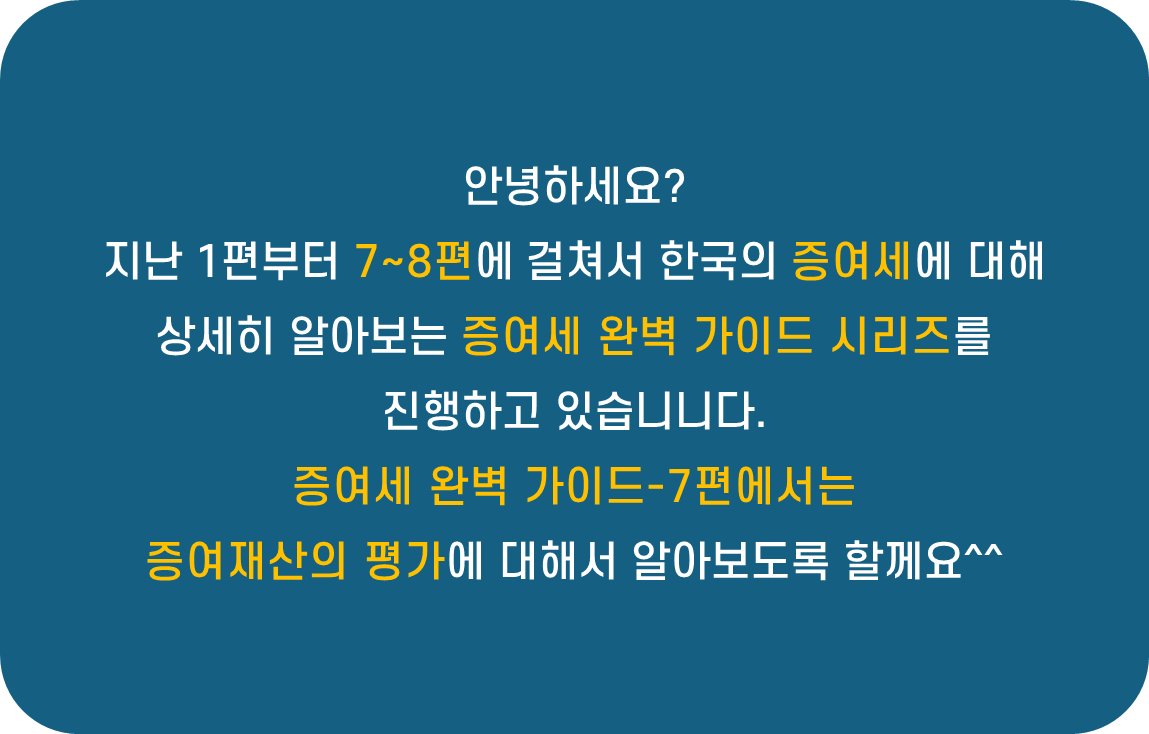 안녕하세요?
지난 1편부터 7~8편에 걸쳐서 한국의 증여세에 대해
상세히 알아보는 증여세 완벽 가이드 시리즈를
진행하고 있습니니다.
증여세 완벽 가이드-7편에서는
증여재산의 평가에 대해서 알아보도록 할께요^^